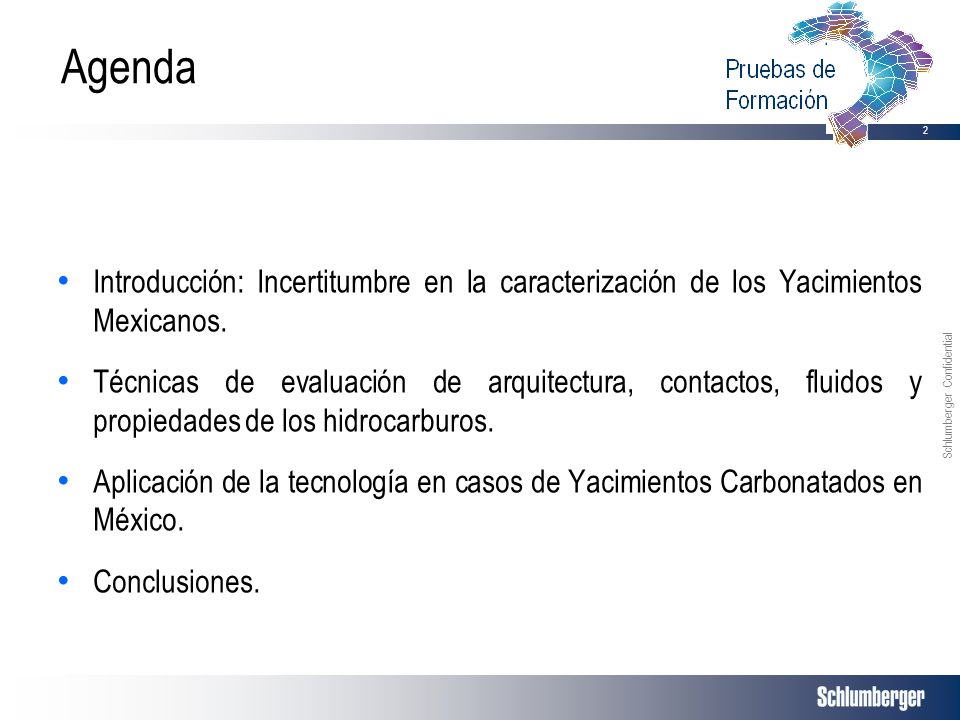 Agenda

Pruebas de Formación

2

• Introducción: Incertitumbre en la caracterización de los Yacimientos Mexicanos.

• Técnicas de evaluación de arquitectura, contactos, fluidos y propiedades de los hidrocarburos.

• Aplicación de la tecnología en casos de Yacimientos Carbonatados en México.

• Conclusiones.

Schlumberger Confidential

Schlumberger